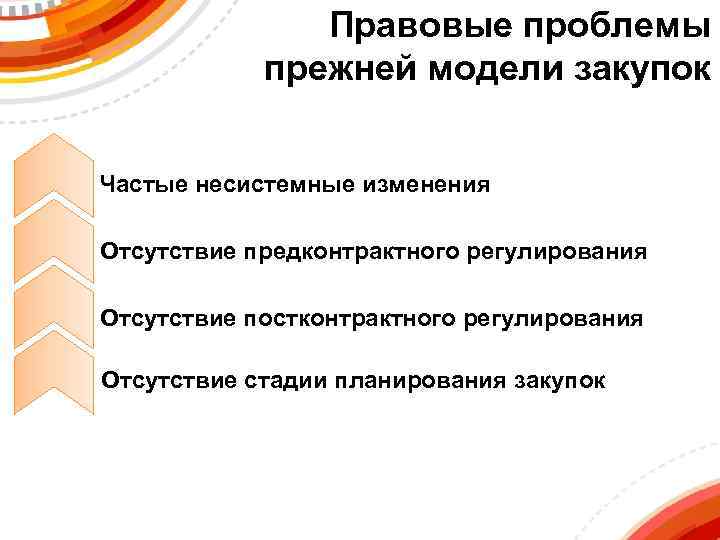 Правовые проблемы прежней модели закупок

Частые несистемные изменения

Отсутствие предконтрактного регулирования

Отсутствие постконтрактного регулирования

Отсутствие стадии планирования закупок